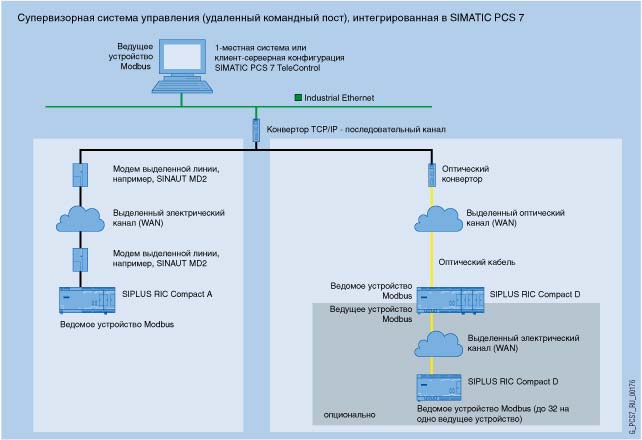 Супервизорная система управления (удаленный командный пост), интегрированная в SIMATIC PCS 7

Ведущее устройство Modbus

1-местная система или клиент-серверная конфигурация SIMATIC PCS 7 TeleControl

Industrial Ethernet

Конвертор TCP/IP - последовательный канал

Модем выделенной линии, например, SINAUT MD2

Выделенный электрический канал (WAN)

Модем выделенной линии, например, SINAUT MD2

SIPLUS RIC Compact A

Ведомое устройство Modbus

Оптический конвертор

Выделенный оптический канал (WAN)

Оптический кабель

Ведомое устройство Modbus

SIPLUS RIC Compact D

Ведущее устройство Modbus

Выделенный электрический канал (WAN)

SIPLUS RIC Compact D

опционально

Ведомое устройство Modbus (до 32 на одно ведущее устройство)

G_PCS7_RU_00176